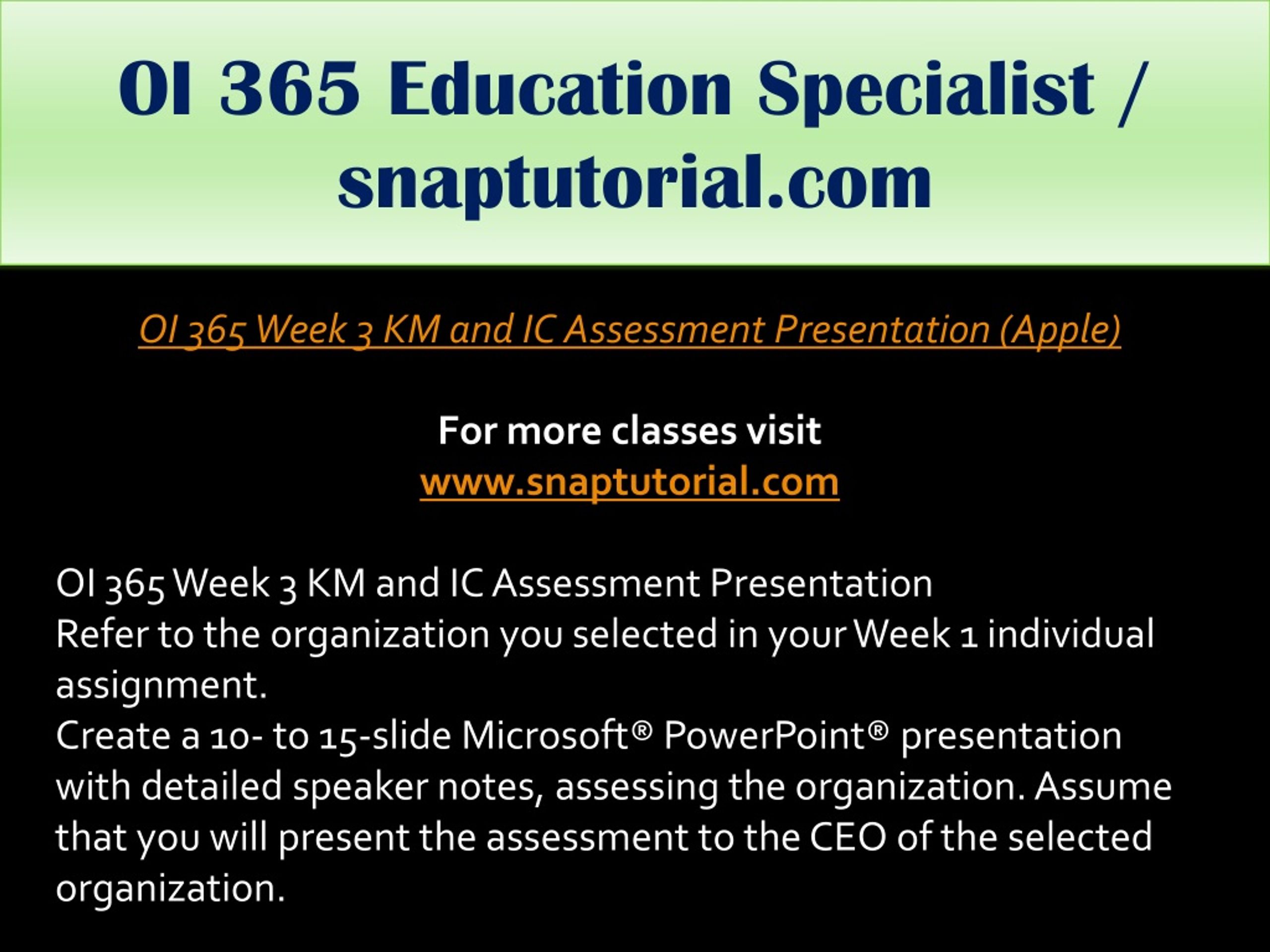 OI 365 Education Specialist / snaptutorial.com

OI 365 Week 3 KM and IC Assessment Presentation (Apple)

For more classes visit
www.snaptutorial.com

OI 365 Week 3 KM and IC Assessment Presentation
Refer to the organization you selected in your Week 1 individual assignment.
Create a 10- to 15-slide Microsoft® PowerPoint® presentation with detailed speaker notes, assessing the organization. Assume that you will present the assessment to the CEO of the selected organization.